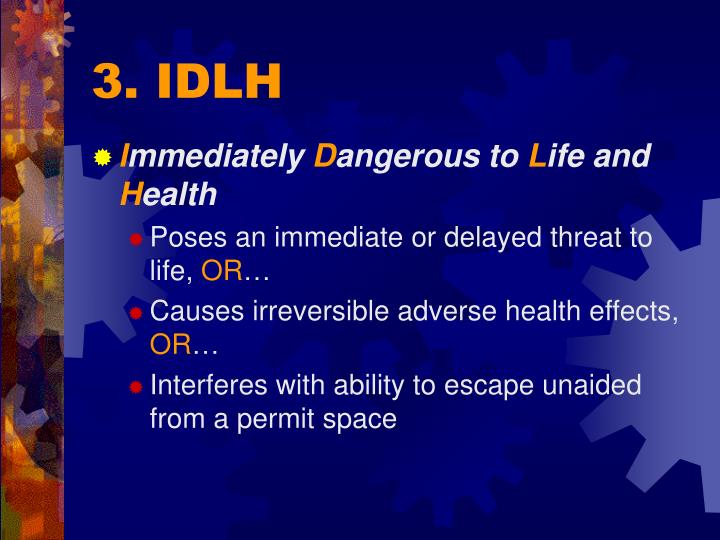 3. IDLH

Immediately Dangerous to Life and Health

Poses an immediate or delayed threat to life, OR…

Causes irreversible adverse health effects, OR…

Interferes with ability to escape unaided from a permit space